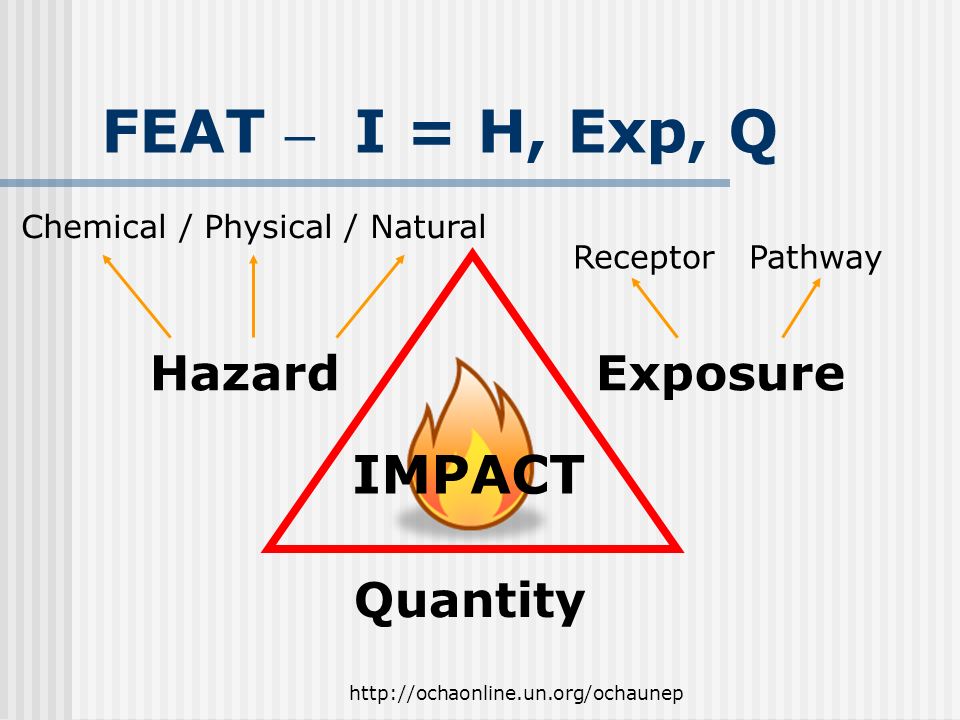 FEAT – I = H, Exp, Q

Chemical / Physical / Natural

Receptor Pathway

Hazard

Exposure

IMPACT

Quantity

http://ochaonline.un.org/ochaunep